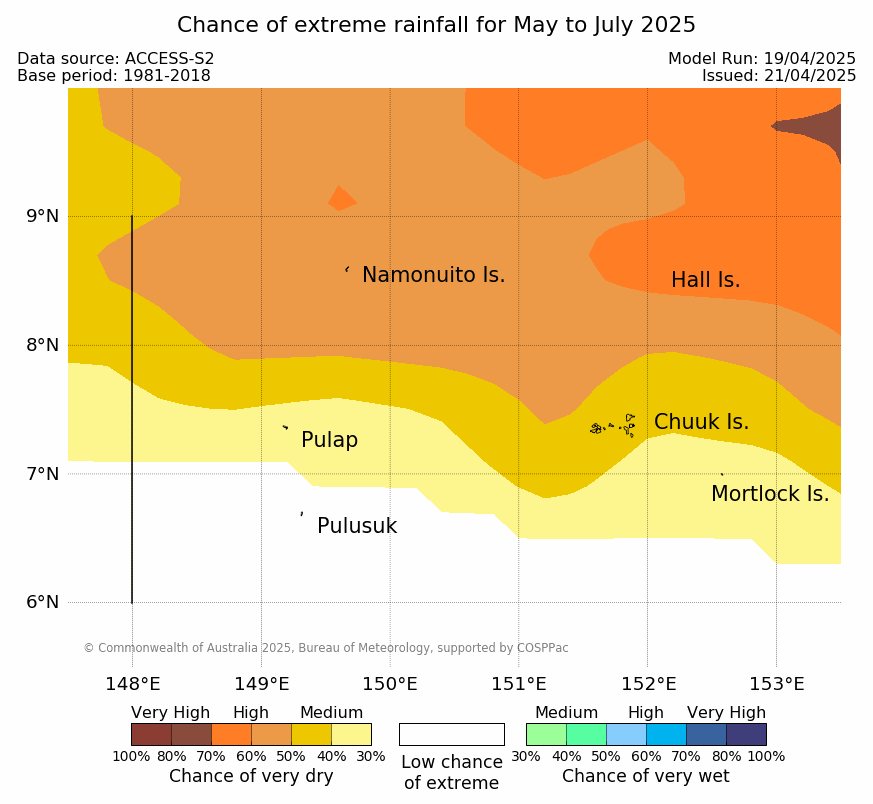 Chance of extreme rainfall for May to July 2025

Data source: ACCESS-S2
Base period: 1981-2018

Model Run: 19/04/2025
Issued: 21/04/2025

9°N
8°N
7°N
6°N

Namonuito Is.
Hall Is.
Chuuk Is.
Pulap
Mortlock Is.
Pulusuk

© Commonwealth of Australia 2025, Bureau of Meteorology, supported by COSPPac

148°E 149°E 150°E 151°E 152°E 153°E

Very High High Medium
100% 80% 70% 60% 50% 40% 30%
Chance of very dry

Low chance of extreme

Medium High Very High
30% 40% 50% 60% 70% 80% 100%
Chance of very wet